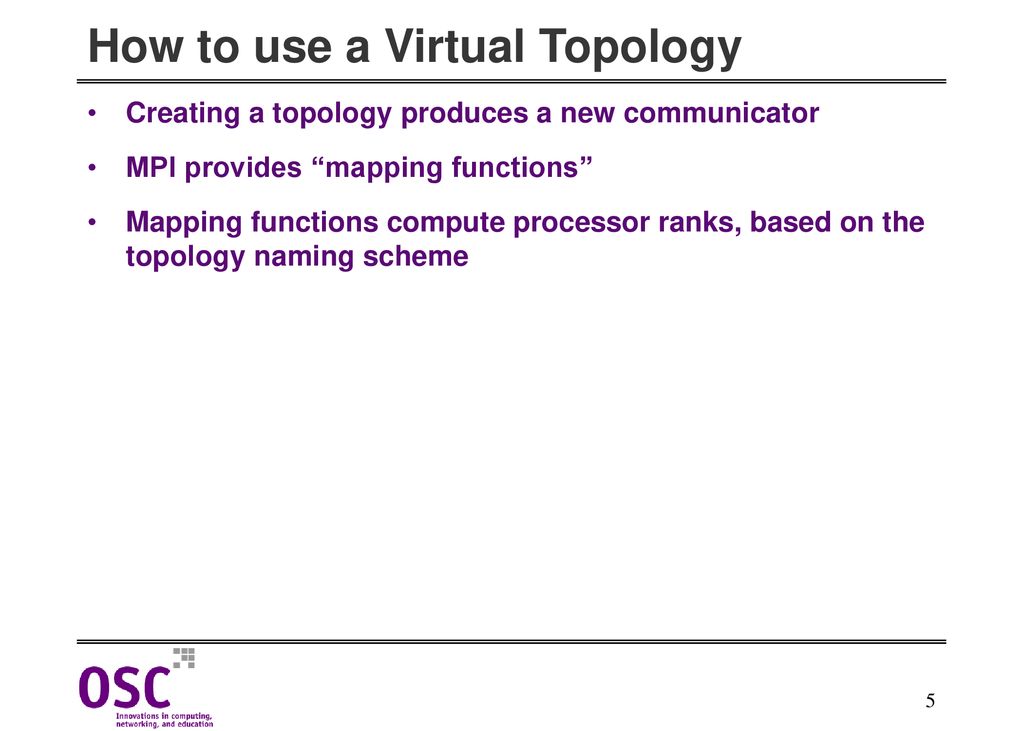 How to use a Virtual Topology

• Creating a topology produces a new communicator

• MPI provides “mapping functions”

• Mapping functions compute processor ranks, based on the topology naming scheme

OSC
Innovations in computing, networking, and education

5